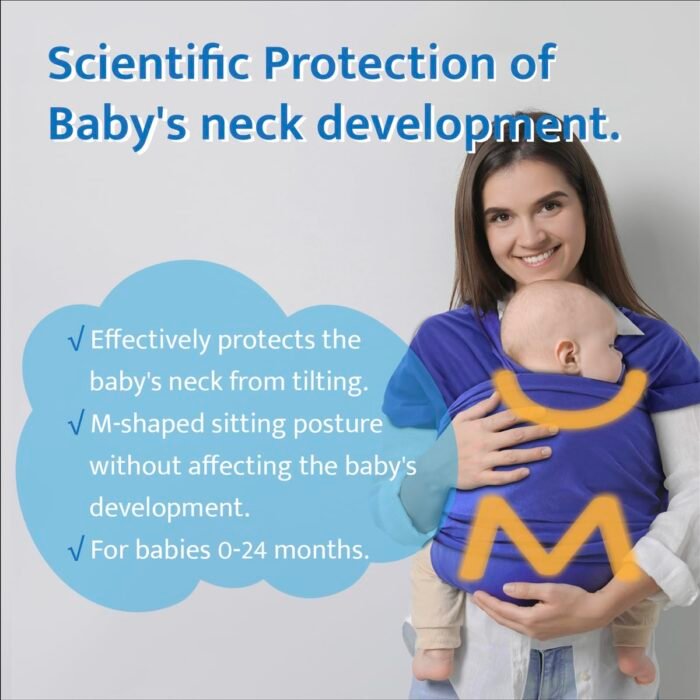 Scientific Protection of Baby's neck development.

√ Effectively protects the baby's neck from tilting.
√ M-shaped sitting posture without affecting the baby's development.
√ For babies 0-24 months.

M